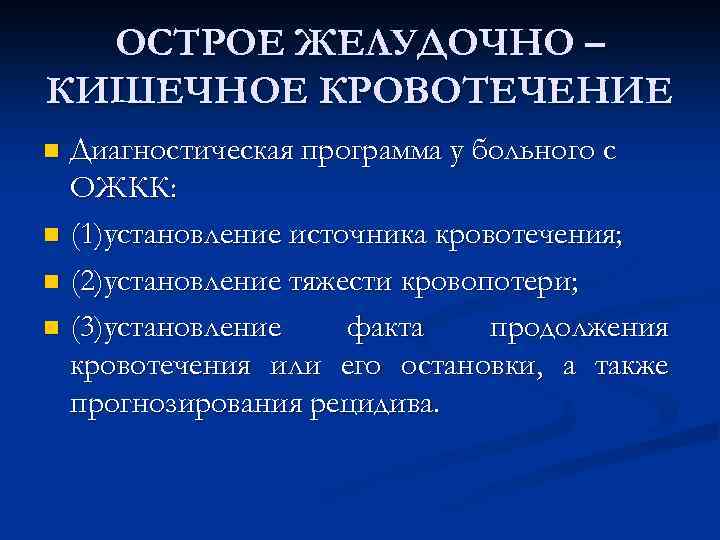 ОСТРОЕ ЖЕЛУДОЧНО – КИШЕЧНОЕ КРОВОТЕЧЕНИЕ

Диагностическая программа у больного с ОЖКК:

(1)установление источника кровотечения;

(2)установление тяжести кровопотери;

(3)установление факта продолжения кровотечения или его остановки, а также прогнозирования рецидива.